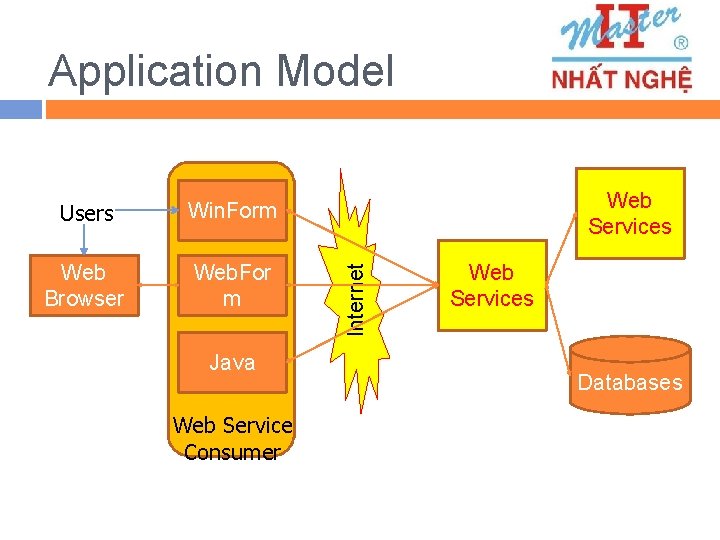 Application Model

IT Master ®
NHẤT NGHỆ

Users

Web Browser

WinForm

WebForm

Java

Web Service Consumer

Internet

Web Services

Web Services

Databases